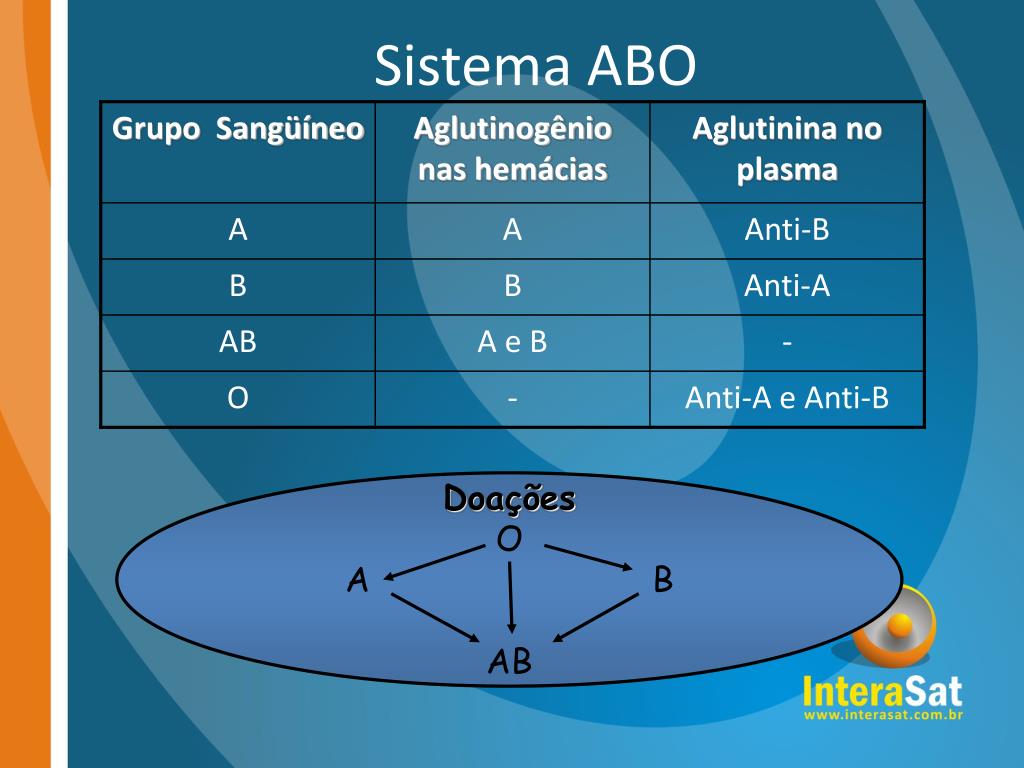 Sistema ABO

| Grupo Sangüíneo | Aglutinogênio nas hemácias | Aglutinina no plasma |
|---|---|---|
| A | A | Anti-B |
| B | B | Anti-A |
| AB | A e B | - |
| O | - | Anti-A e Anti-B |

Doações
O
A
B
AB

InteraSat
www.interasat.com.br